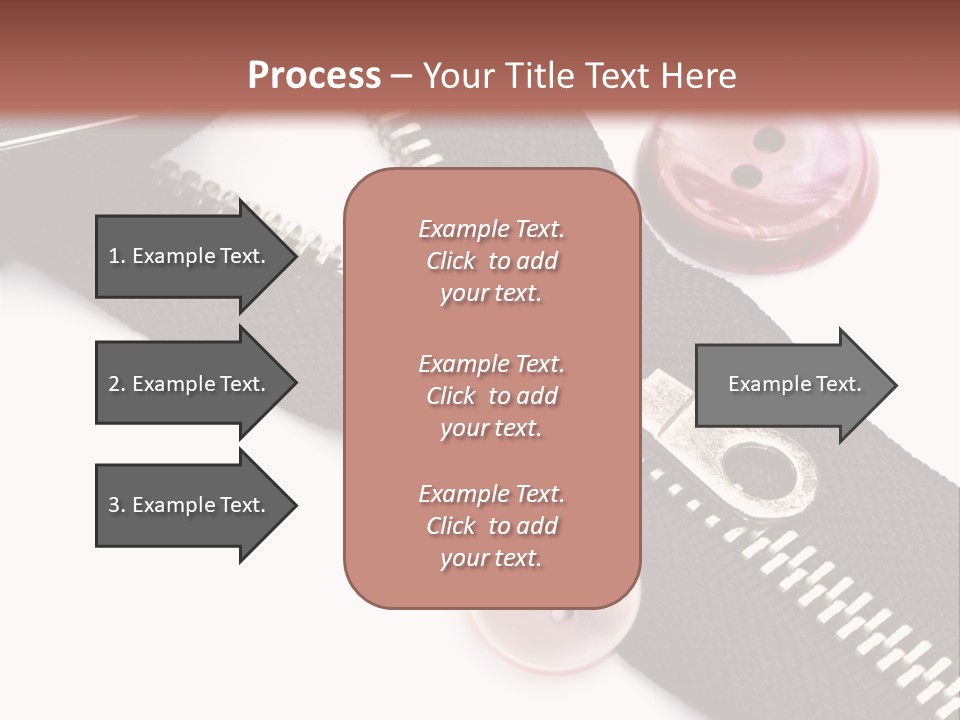 Process – Your Title Text Here

1. Example Text.

2. Example Text.

3. Example Text.

Example Text. Click to add your text.

Example Text. Click to add your text.

Example Text. Click to add your text.

Example Text.